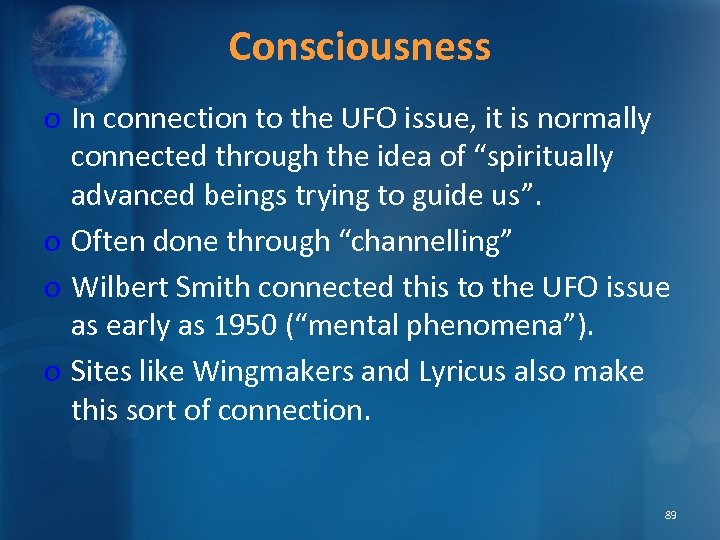 Consciousness

o In connection to the UFO issue, it is normally connected through the idea of “spiritually advanced beings trying to guide us”.

o Often done through “channelling”

o Wilbert Smith connected this to the UFO issue as early as 1950 (“mental phenomena”).

o Sites like Wingmakers and Lyricus also make this sort of connection.

89